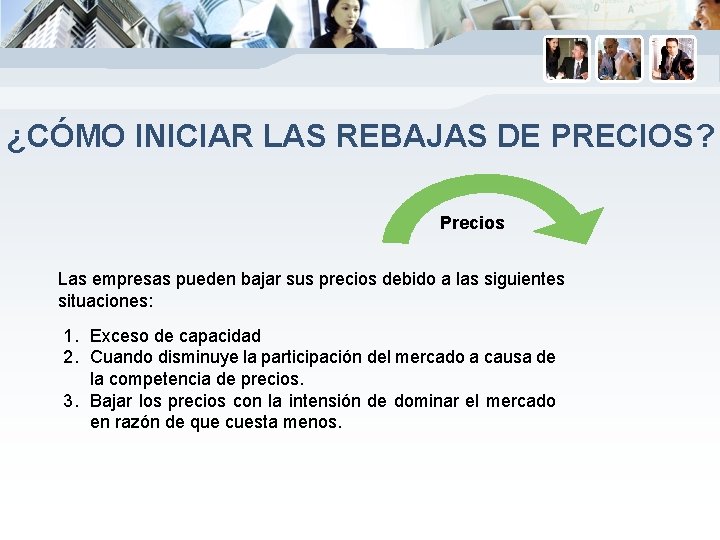 ¿CÓMO INICIAR LAS REBAJAS DE PRECIOS?

Precios

Las empresas pueden bajar sus precios debido a las siguientes situaciones:

1. Exceso de capacidad
2. Cuando disminuye la participación del mercado a causa de la competencia de precios.
3. Bajar los precios con la intensión de dominar el mercado en razón de que cuesta menos.